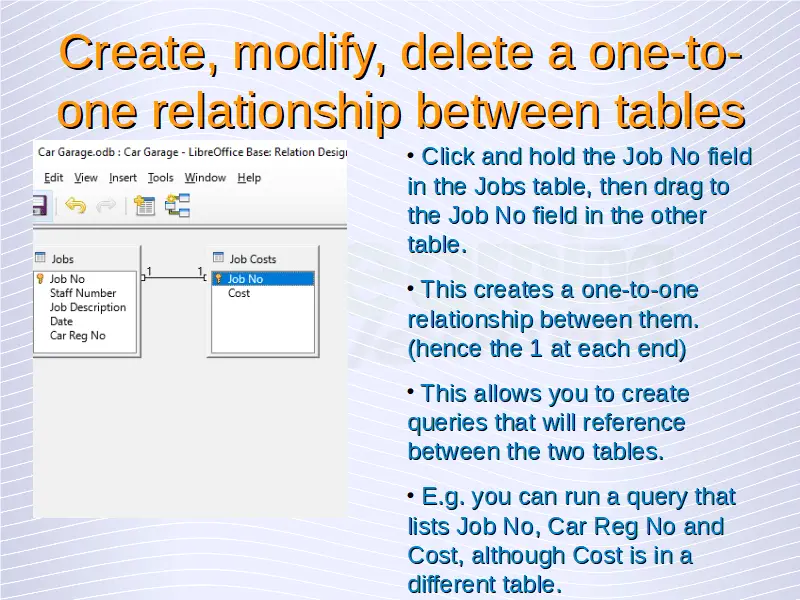 Create, modify, delete a one-to-one relationship between tables

Car Garage.odb : Car Garage - LibreOffice Base: Relation Desig

Edit View Insert Tools Window Help

Jobs
Job No
Staff Number
Job Description
Date
Car Reg No

1 1

Job Costs
Job No
Cost

• Click and hold the Job No field in the Jobs table, then drag to the Job No field in the other table.

• This creates a one-to-one relationship between them. (hence the 1 at each end)

• This allows you to create queries that will reference between the two tables.

• E.g. you can run a query that lists Job No, Car Reg No and Cost, although Cost is in a different table.